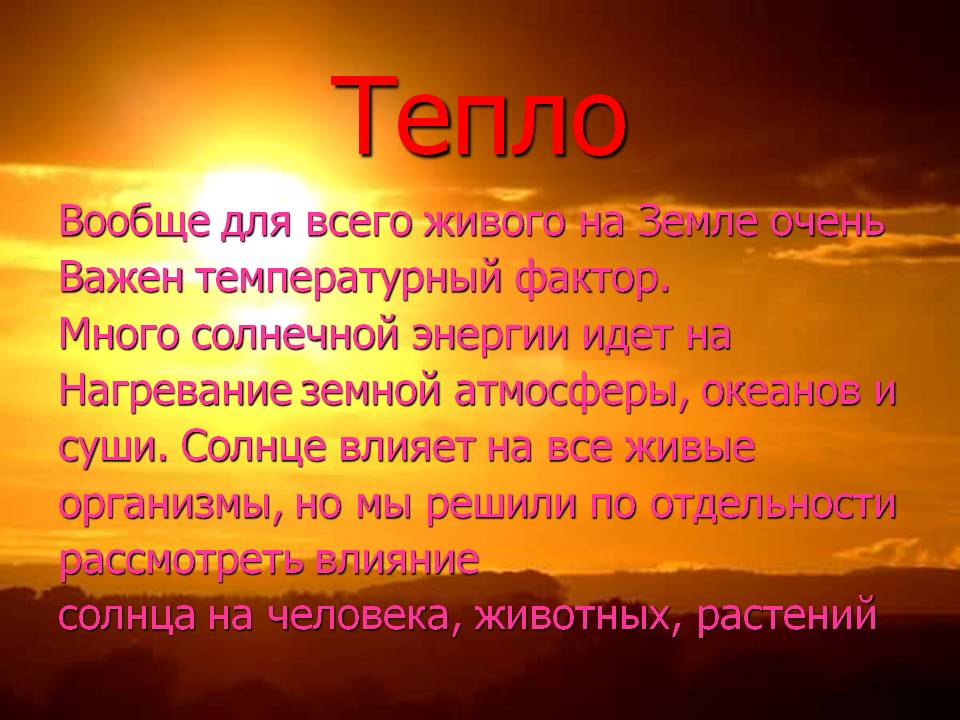 Тепло

Вообще для всего живого на Земле очень Важен температурный фактор.
Много солнечной энергии идет на Нагревание земной атмосферы, океанов и суши. Солнце влияет на все живые организмы, но мы решили по отдельности рассмотреть влияние
солнца на человека, животных, растений